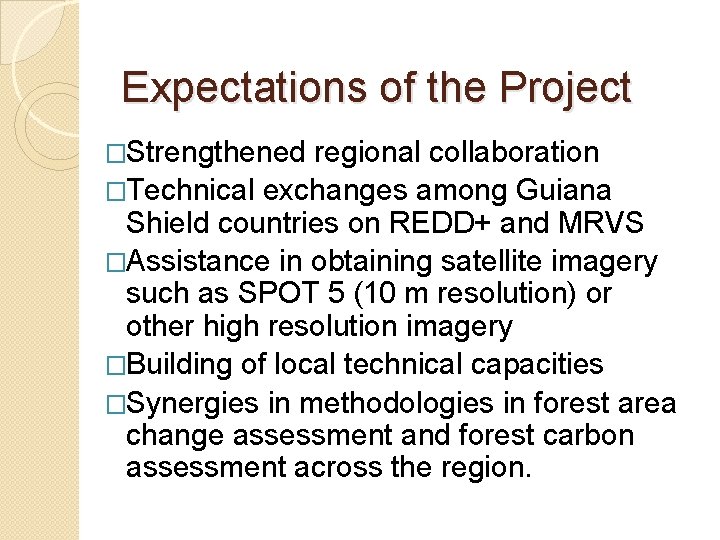 Expectations of the Project

□Strengthened regional collaboration

□Technical exchanges among Guiana Shield countries on REDD+ and MRVS

□Assistance in obtaining satellite imagery such as SPOT 5 (10 m resolution) or other high resolution imagery

□Building of local technical capacities

□Synergies in methodologies in forest area change assessment and forest carbon assessment across the region.